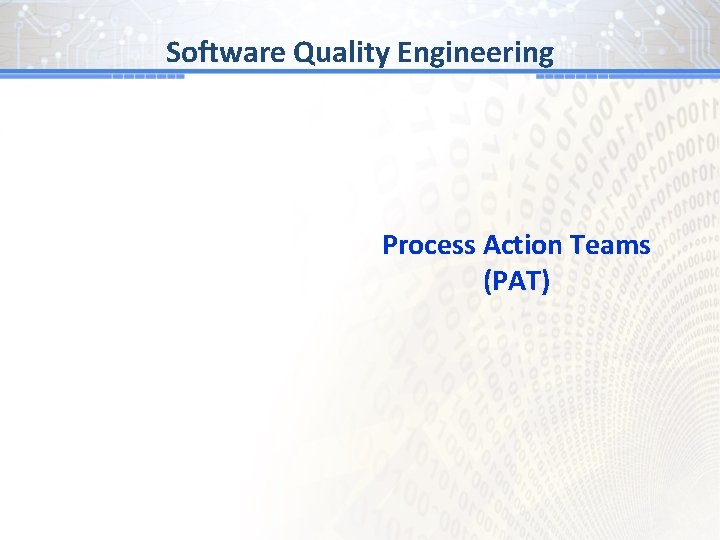 Software Quality Engineering

Process Action Teams
(PAT)